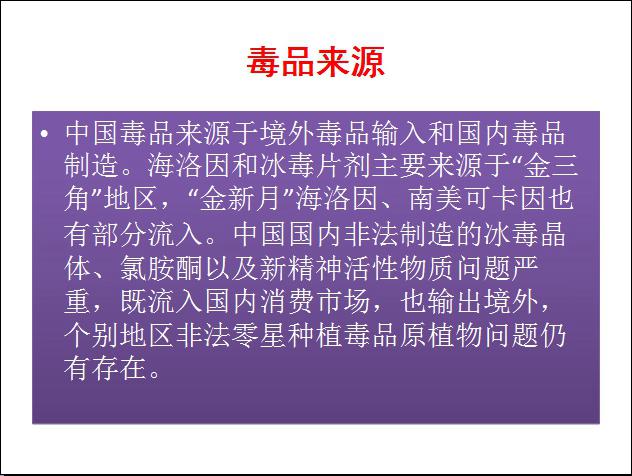 毒品来源

• 中国毒品来源于境外毒品输入和国内毒品制造。海洛因和冰毒片剂主要来源于“金三角”地区，“金新月”海洛因、南美可卡因也有部分流入。中国国内非法制造的冰毒晶体、氯胺酮以及新精神活性物质问题严重，既流入国内消费市场，也输出境外，个别地区非法零星种植毒品原植物问题仍有存在。